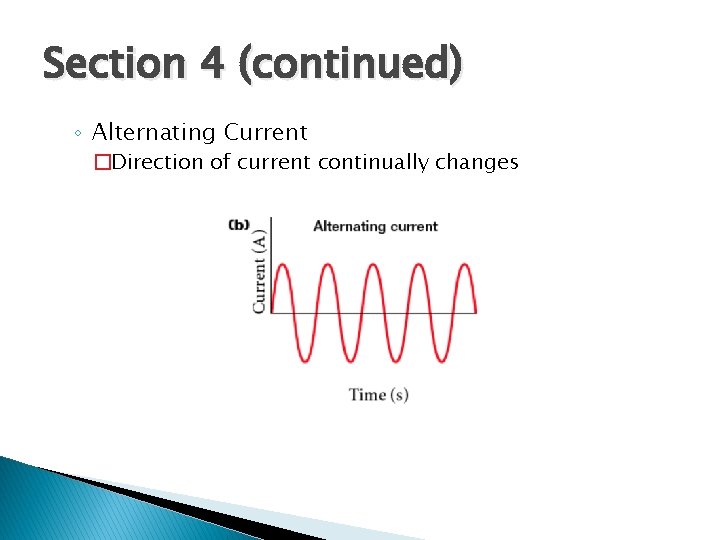 Section 4 (continued)

◦ Alternating Current
□Direction of current continually changes

(b) Alternating current

Current (A)

Time (s)